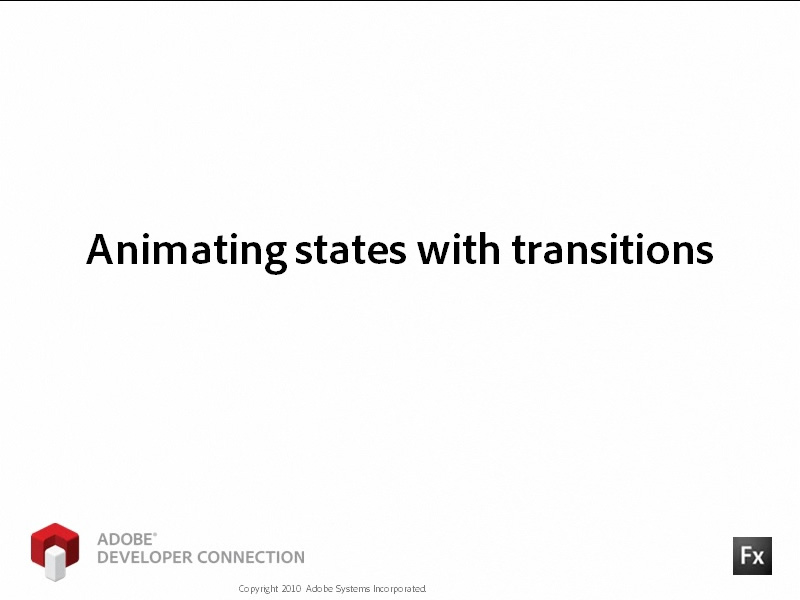 Animating states with transitions

ADOBE®
DEVELOPER CONNECTION

Fx

Copyright 2010 Adobe Systems Incorporated.